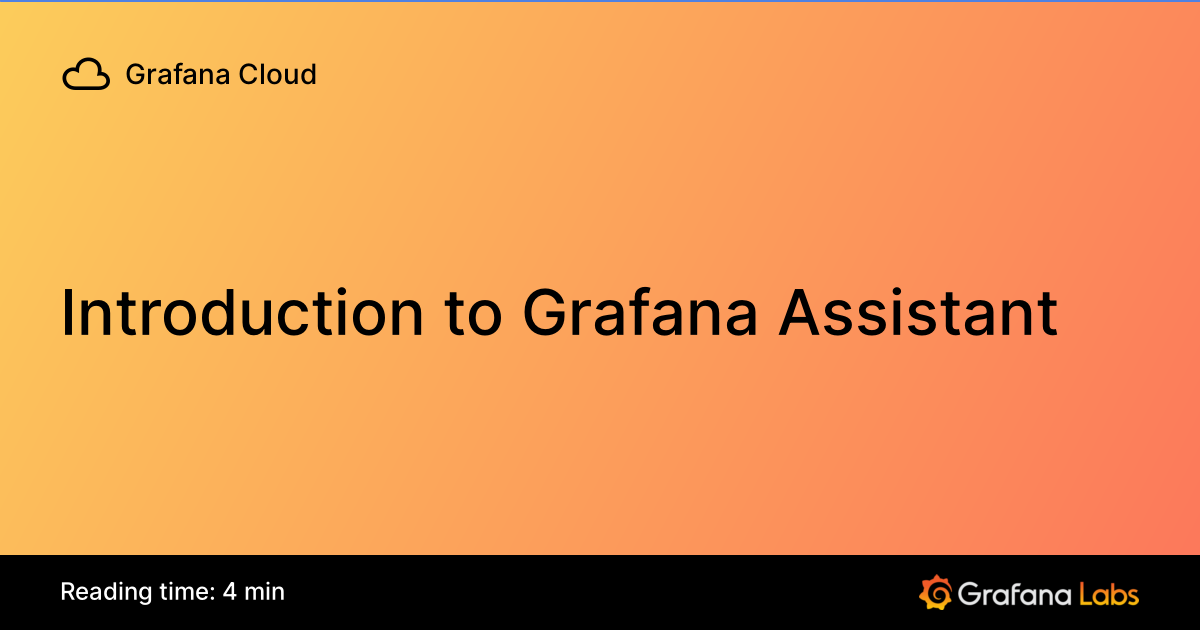 Grafana Cloud

Introduction to Grafana Assistant

Reading time: 4 min

Grafana Labs